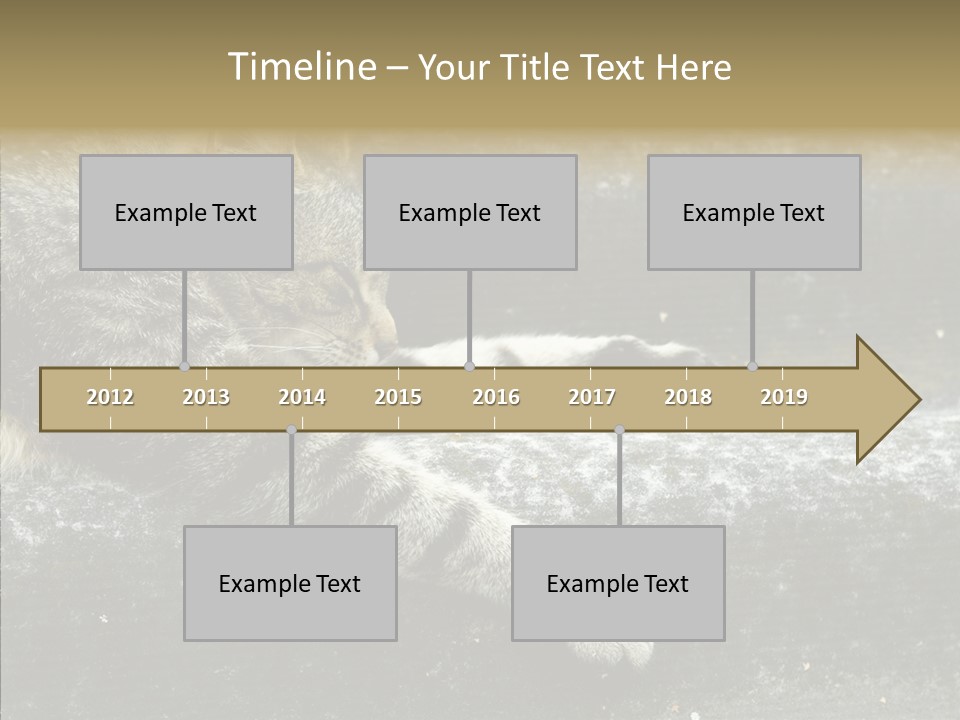 Timeline – Your Title Text Here

Example Text

Example Text

Example Text

2012 2013 2014 2015 2016 2017 2018 2019

Example Text

Example Text